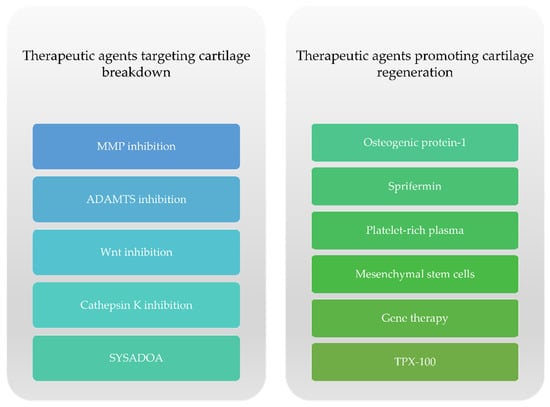 Therapeutic agents targeting cartilage breakdown

MMP inhibition

ADAMTS inhibition

Wnt inhibition

Cathepsin K inhibition

SYSADOA

Therapeutic agents promoting cartilage regeneration

Osteogenic protein-1

Sprifermin

Platelet-rich plasma

Mesenchymal stem cells

Gene therapy

TPX-100